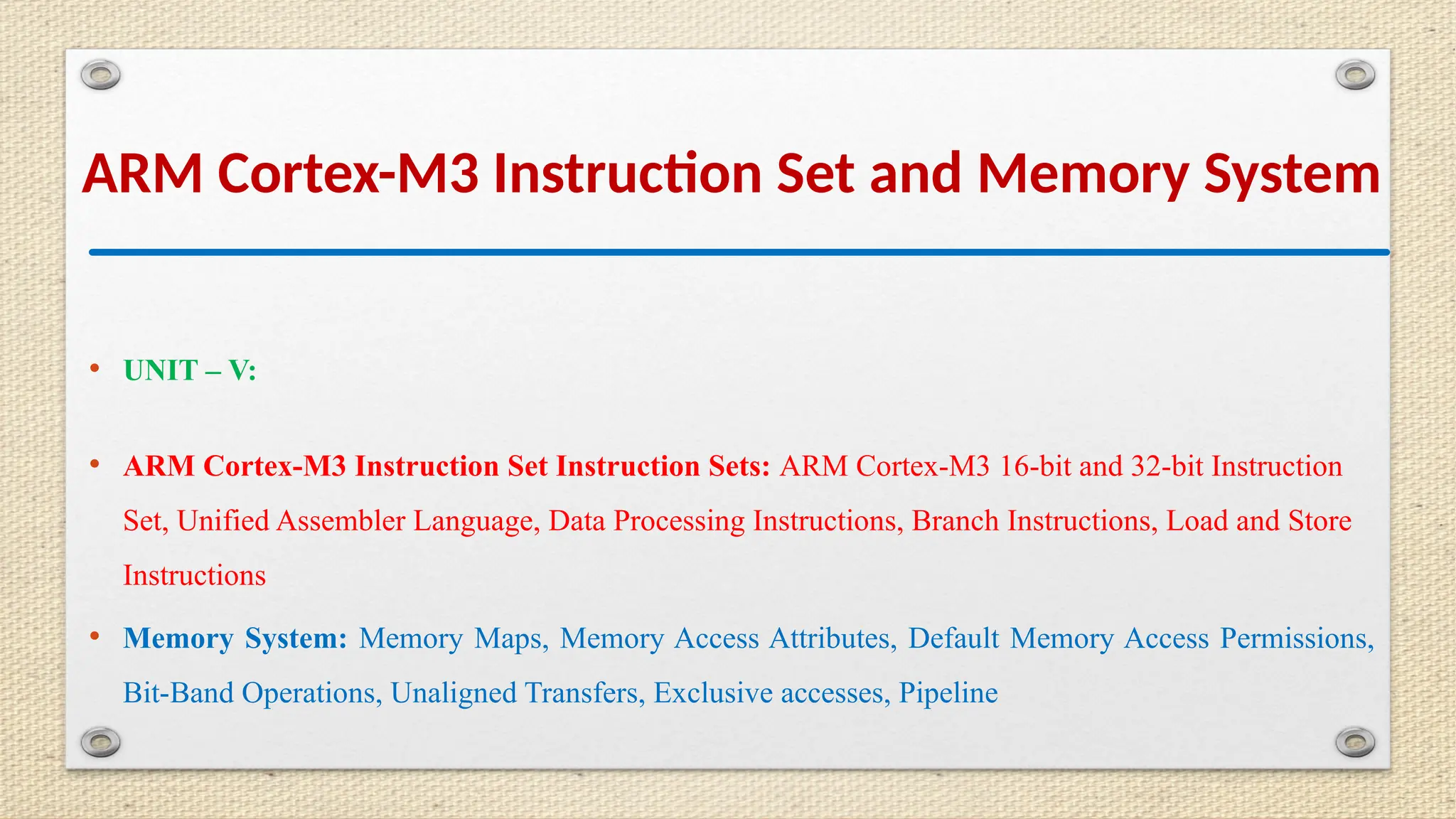 ARM Cortex-M3 Instruction Set and Memory System

• UNIT – V:

• ARM Cortex-M3 Instruction Set Instruction Sets: ARM Cortex-M3 16-bit and 32-bit Instruction Set, Unified Assembler Language, Data Processing Instructions, Branch Instructions, Load and Store Instructions

• Memory System: Memory Maps, Memory Access Attributes, Default Memory Access Permissions, Bit-Band Operations, Unaligned Transfers, Exclusive accesses, Pipeline